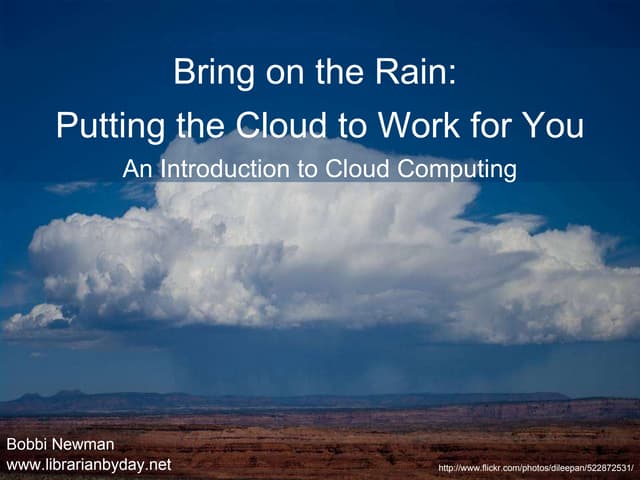 Bring on the Rain:
Putting the Cloud to Work for You
An Introduction to Cloud Computing

Bobbi Newman
www.librarianbyday.net

http://www.flickr.com/photos/dileepan/522872531/